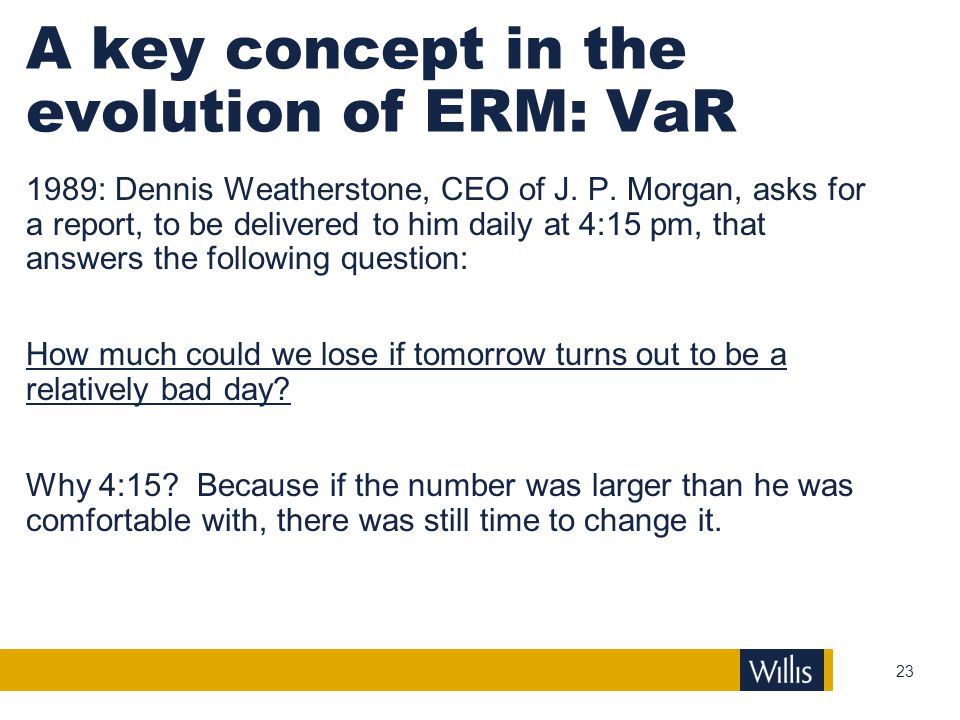 A key concept in the evolution of ERM: VaR

1989: Dennis Weatherstone, CEO of J. P. Morgan, asks for a report, to be delivered to him daily at 4:15 pm, that answers the following question:

How much could we lose if tomorrow turns out to be a relatively bad day?

Why 4:15? Because if the number was larger than he was comfortable with, there was still time to change it.

Willis

23